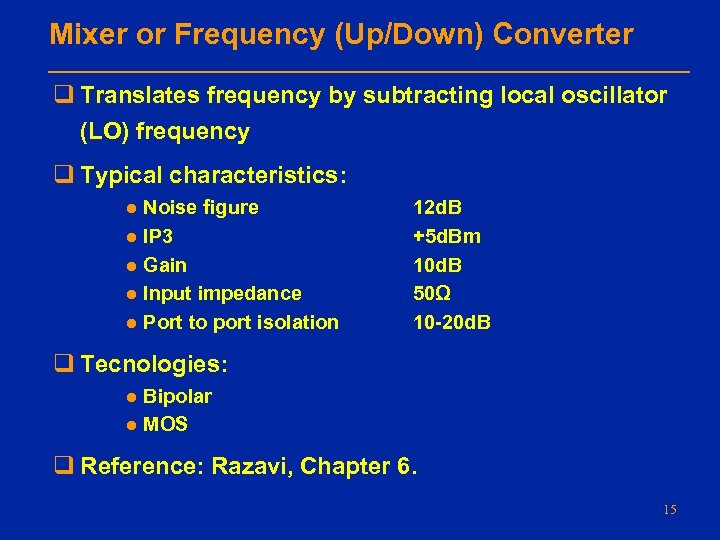 Mixer or Frequency (Up/Down) Converter

❑ Translates frequency by subtracting local oscillator (LO) frequency

❑ Typical characteristics:

● Noise figure 12dB
● IP3 +5dBm
● Gain 10dB
● Input impedance 50Ω
● Port to port isolation 10-20dB

❑ Tecnologies:

● Bipolar
● MOS

❑ Reference: Razavi, Chapter 6.

15